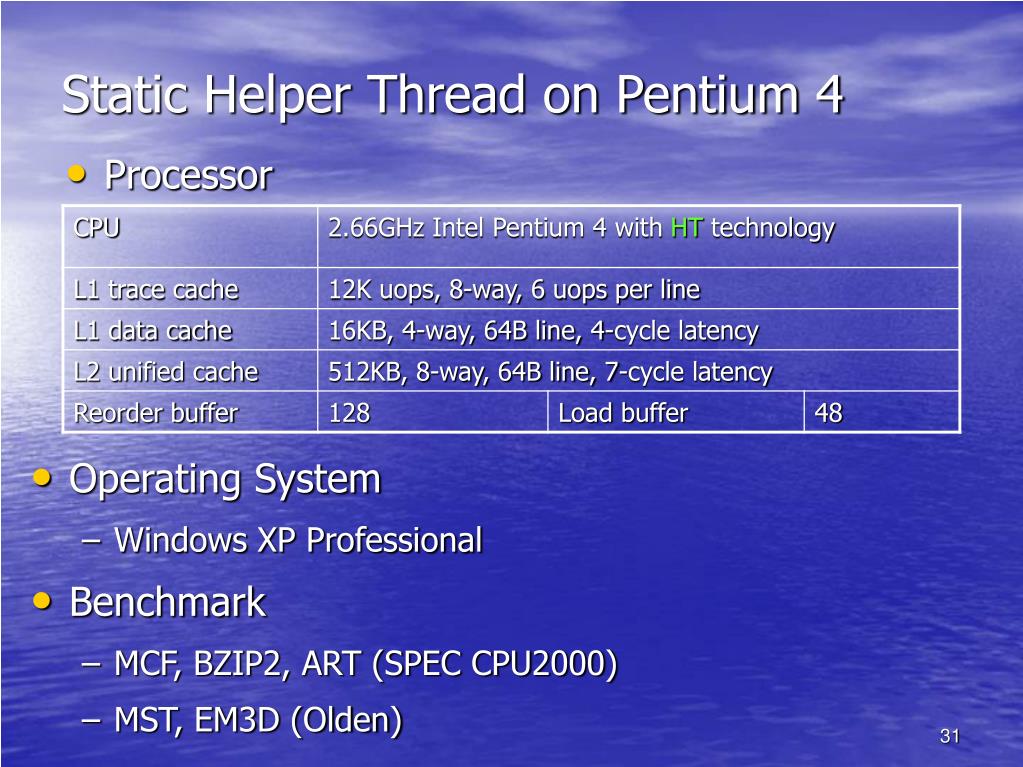 Static Helper Thread on Pentium 4

• Processor

| CPU | 2.66GHz Intel Pentium 4 with HT technology | | |
|---|---|---|---|
| L1 trace cache | 12K uops, 8-way, 6 uops per line | | |
| L1 data cache | 16KB, 4-way, 64B line, 4-cycle latency | | |
| L2 unified cache | 512KB, 8-way, 64B line, 7-cycle latency | | |
| Reorder buffer | 128 | Load buffer | 48 |

• Operating System
– Windows XP Professional

• Benchmark
– MCF, BZIP2, ART (SPEC CPU2000)
– MST, EM3D (Olden)

31